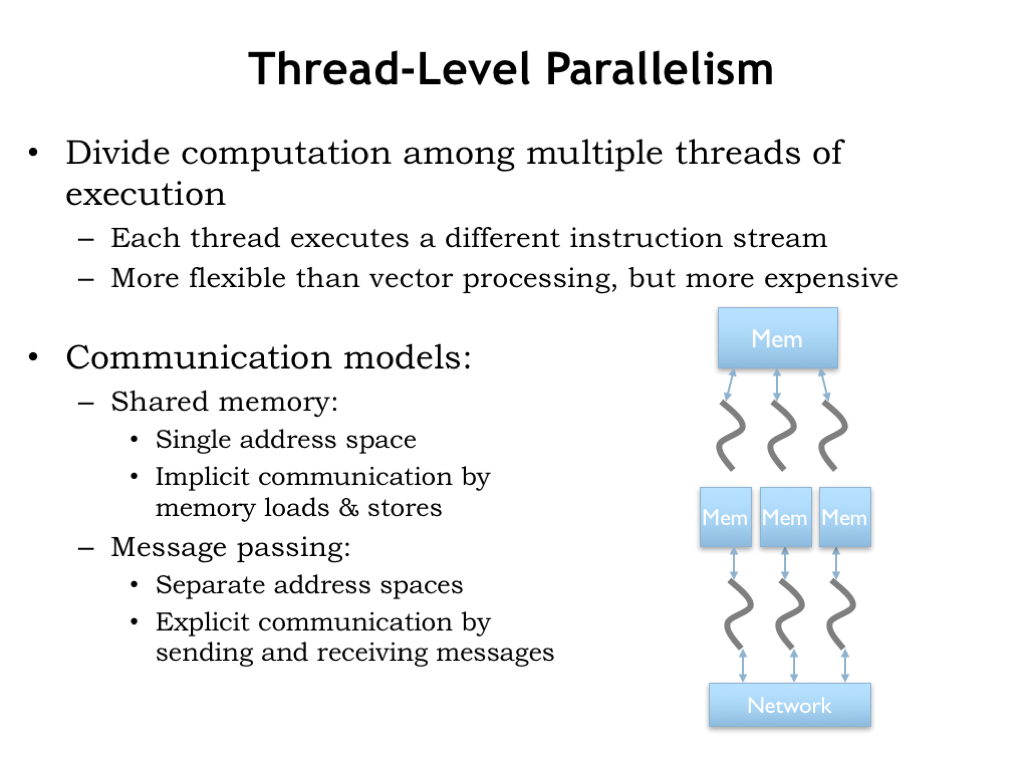 Thread-Level Parallelism

• Divide computation among multiple threads of execution
– Each thread executes a different instruction stream
– More flexible than vector processing, but more expensive

• Communication models:
– Shared memory:
• Single address space
• Implicit communication by memory loads & stores
– Message passing:
• Separate address spaces
• Explicit communication by sending and receiving messages

Mem

Mem Mem Mem

Network